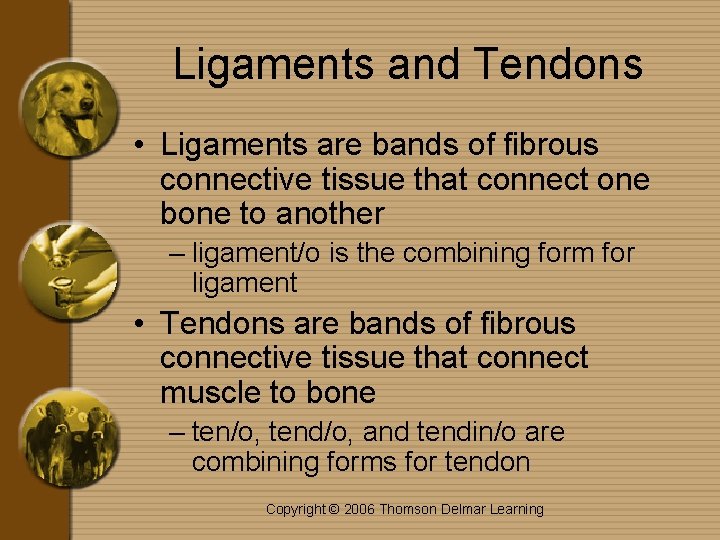 Ligaments and Tendons

• Ligaments are bands of fibrous connective tissue that connect one bone to another

– ligament/o is the combining form for ligament

• Tendons are bands of fibrous connective tissue that connect muscle to bone

– ten/o, tend/o, and tendin/o are combining forms for tendon

Copyright © 2006 Thomson Delmar Learning